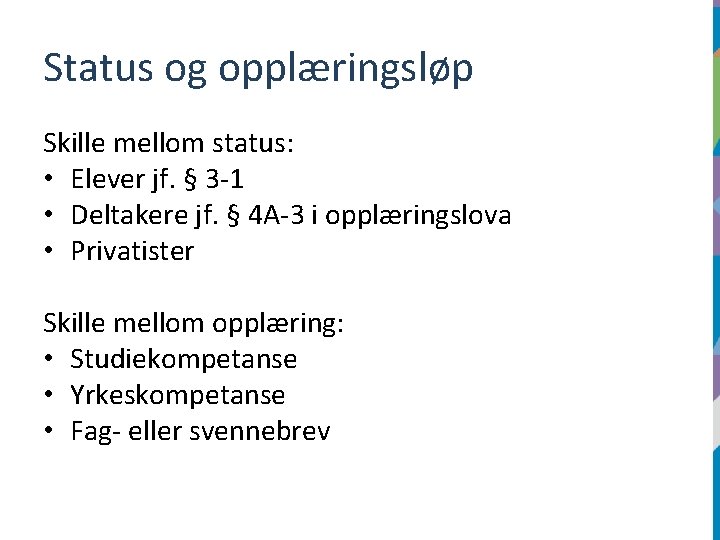 Status og opplæringsløp

Skille mellom status:
• Elever jf. § 3-1
• Deltakere jf. § 4A-3 i opplæringslova
• Privatister

Skille mellom opplæring:
• Studiekompetanse
• Yrkeskompetanse
• Fag- eller svennebrev